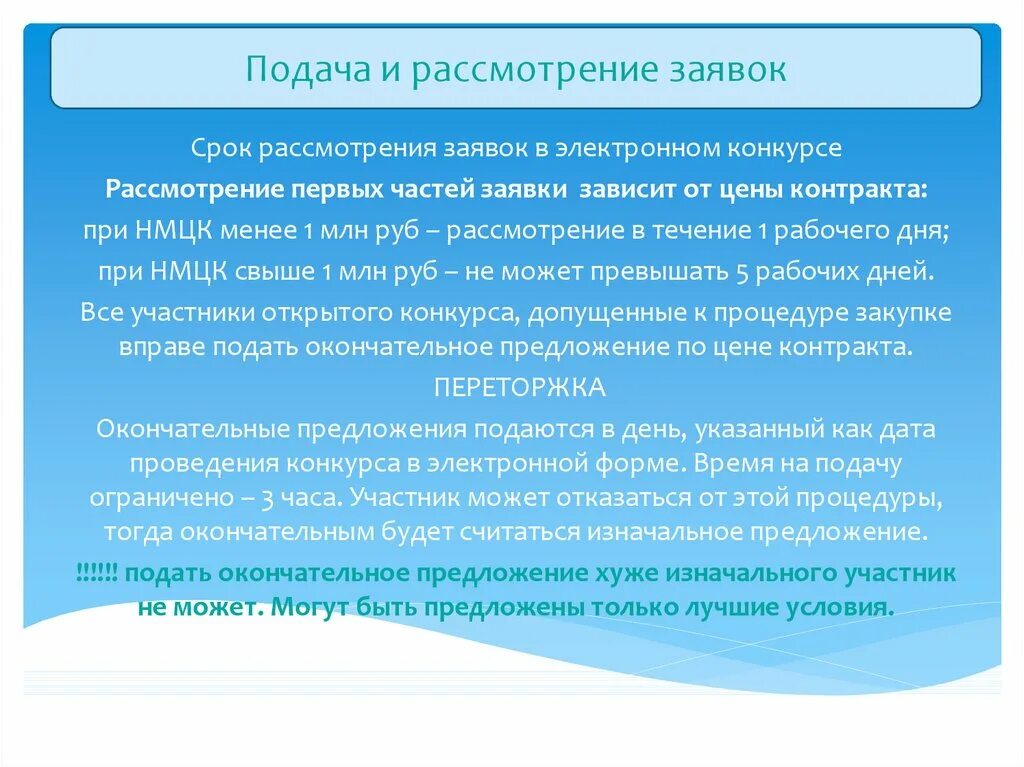 Подача и рассмотрение заявок

Срок рассмотрения заявок в электронном конкурсе

Рассмотрение первых частей заявки зависит от цены контракта:

при НМЦК менее 1 млн руб – рассмотрение в течение 1 рабочего дня;

при НМЦК свыше 1 млн руб – не может превышать 5 рабочих дней.

Все участники открытого конкурса, допущенные к процедуре закупке вправе подать окончательное предложение по цене контракта.

ПЕРЕТОРЖКА

Окончательные предложения подаются в день, указанный как дата проведения конкурса в электронной форме. Время на подачу ограничено – 3 часа. Участник может отказаться от этой процедуры, тогда окончательным будет считаться изначальное предложение.

!!!!!! подать окончательное предложение хуже изначального участник не может. Могут быть предложены только лучшие условия.